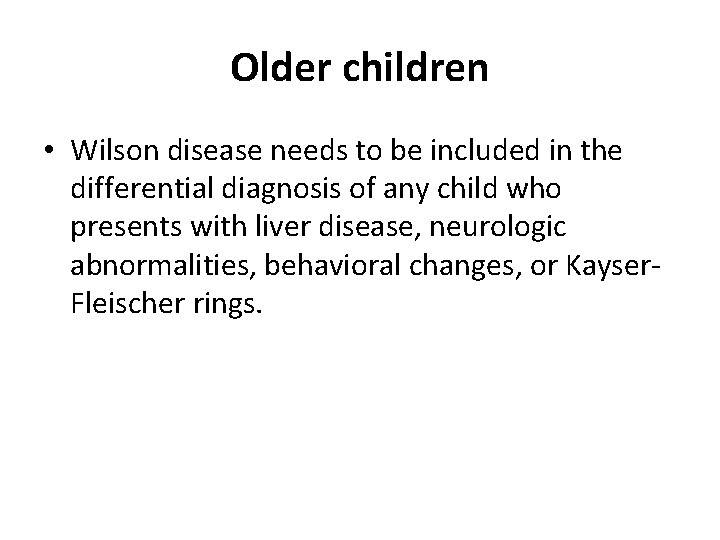 Older children

• Wilson disease needs to be included in the differential diagnosis of any child who presents with liver disease, neurologic abnormalities, behavioral changes, or Kayser-Fleischer rings.